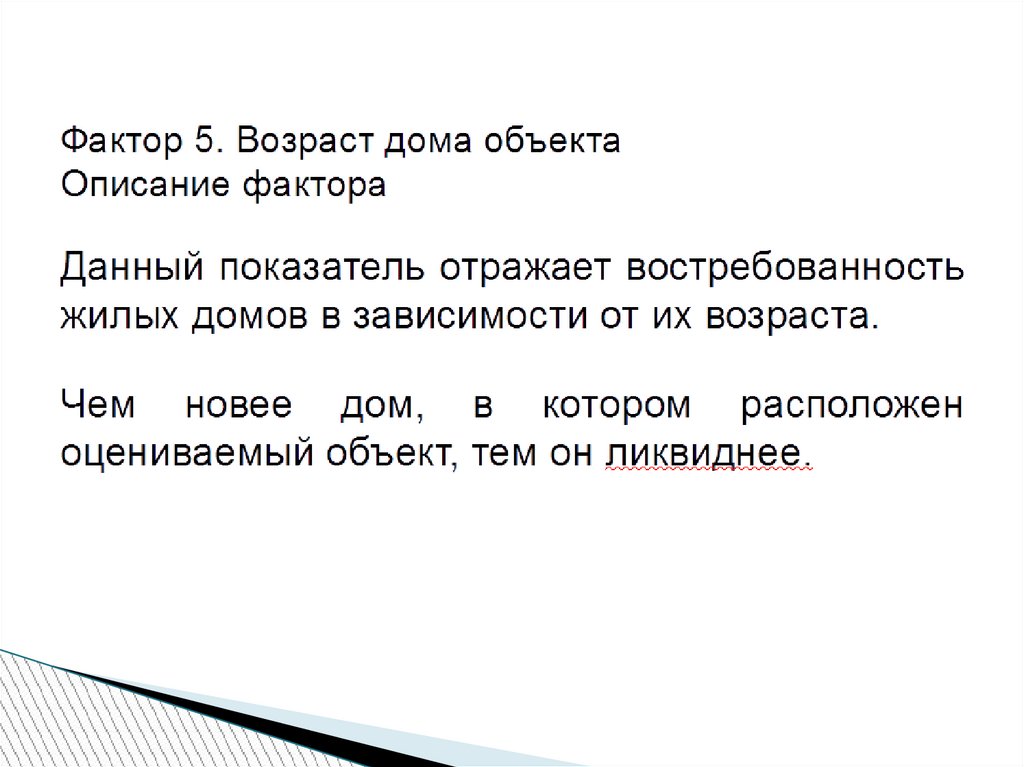 Фактор 5. Возраст дома объекта
Описание фактора

Данный показатель отражает востребованность жилых домов в зависимости от их возраста.

Чем новее дом, в котором расположен оцениваемый объект, тем он ликвиднее.